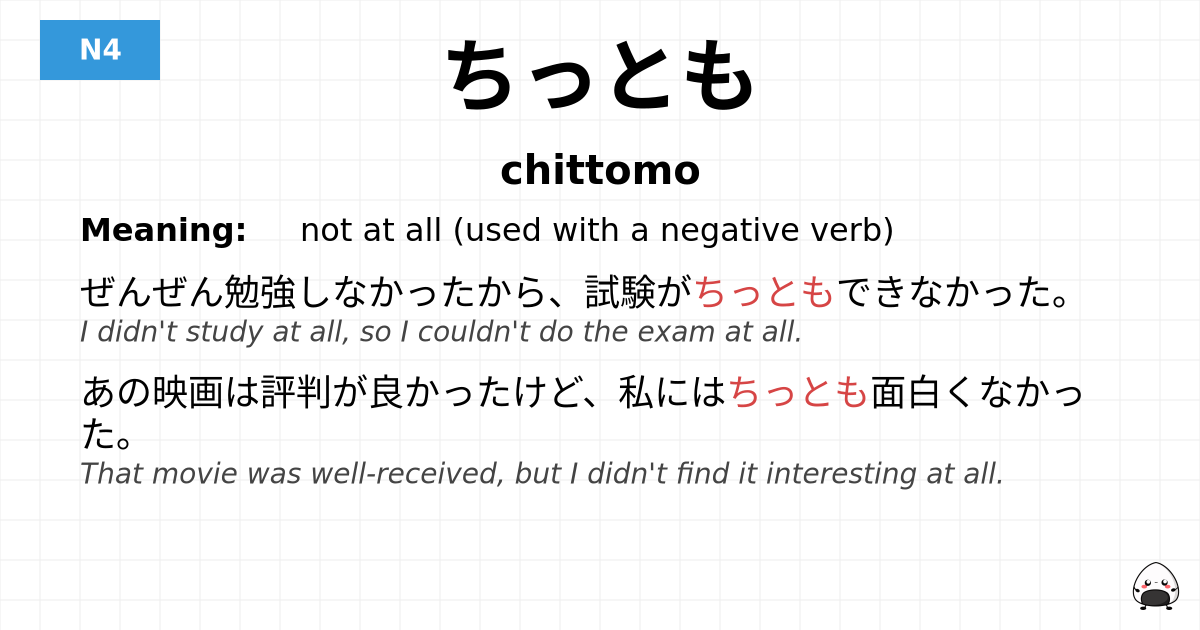 N4

ちっとも

chittomo

Meaning: not at all (used with a negative verb)

ぜんぜん勉強しなかったから、試験がちっともできなかった。
I didn't study at all, so I couldn't do the exam at all.

あの映画は評判が良かったけど、私にはちっとも面白くなかった。
That movie was well-received, but I didn't find it interesting at all.